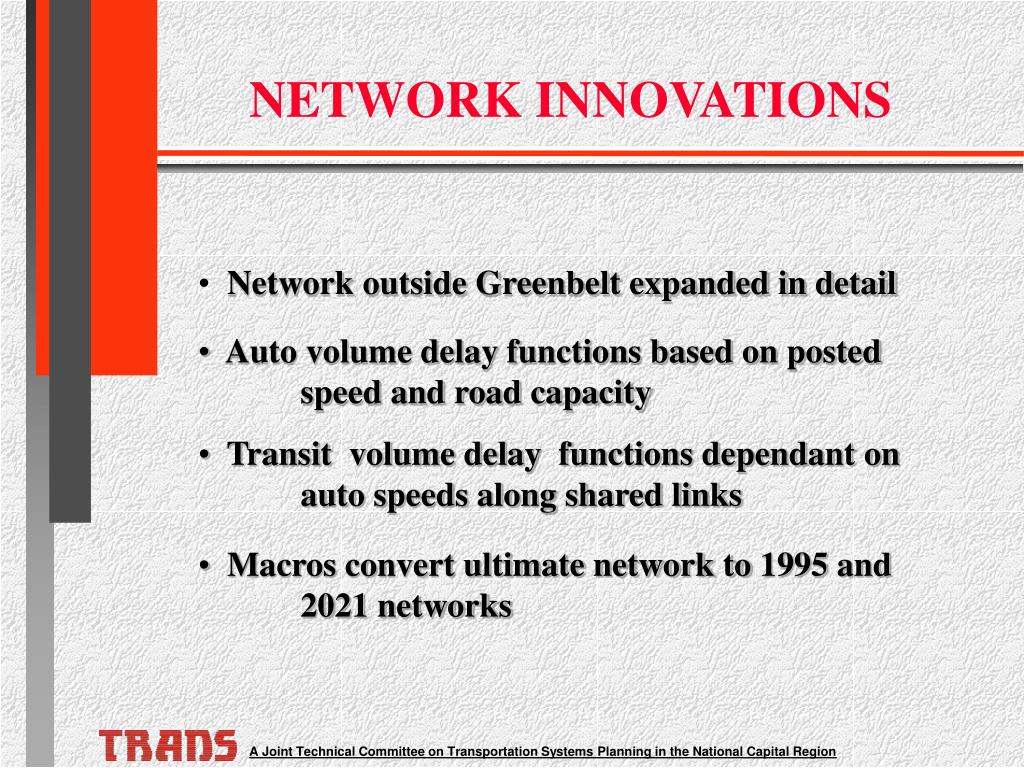 NETWORK INNOVATIONS

• Network outside Greenbelt expanded in detail

• Auto volume delay functions based on posted speed and road capacity

• Transit volume delay functions dependant on auto speeds along shared links

• Macros convert ultimate network to 1995 and 2021 networks

TRANS A Joint Technical Committee on Transportation Systems Planning in the National Capital Region